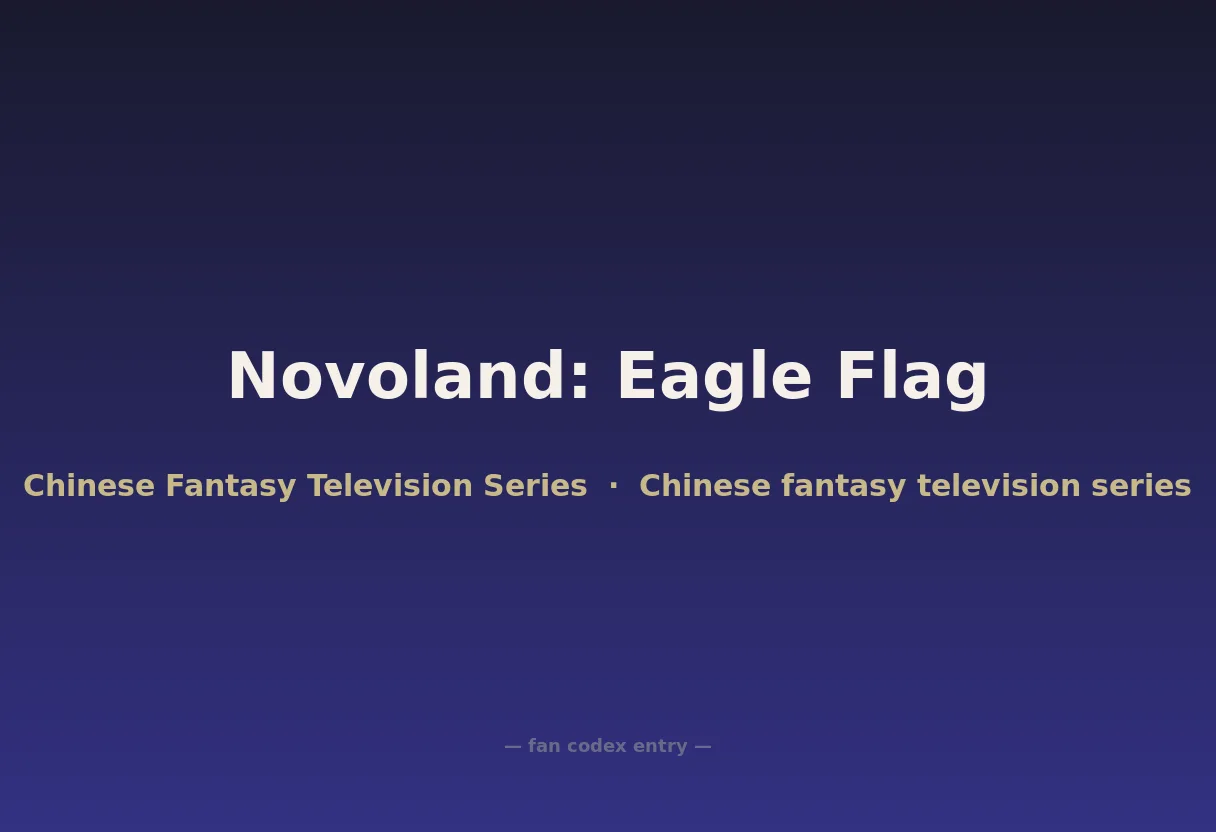 Novoland: Eagle Flag

Chinese Fantasy Television Series · Chinese fantasy television series

— fan codex entry —